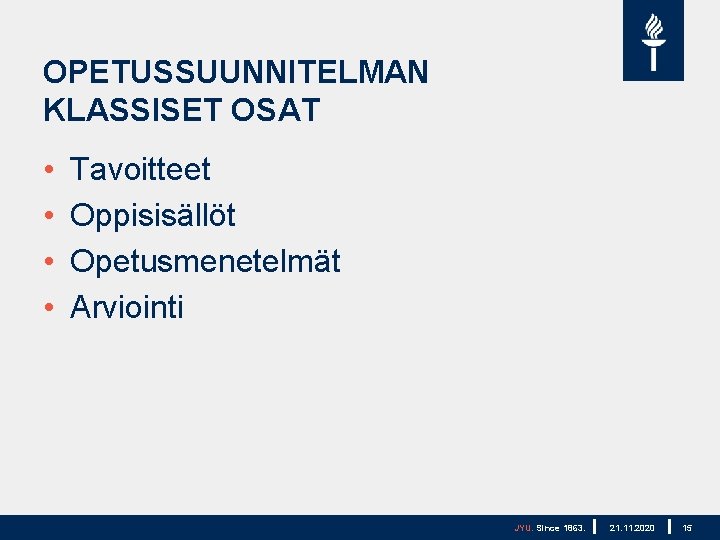 OPETUSSUUNNITELMAN KLASSISET OSAT

• Tavoitteet
• Oppisisällöt
• Opetusmenetelmät
• Arviointi

JYU. Since 1863. | 21.11.2020 | 15